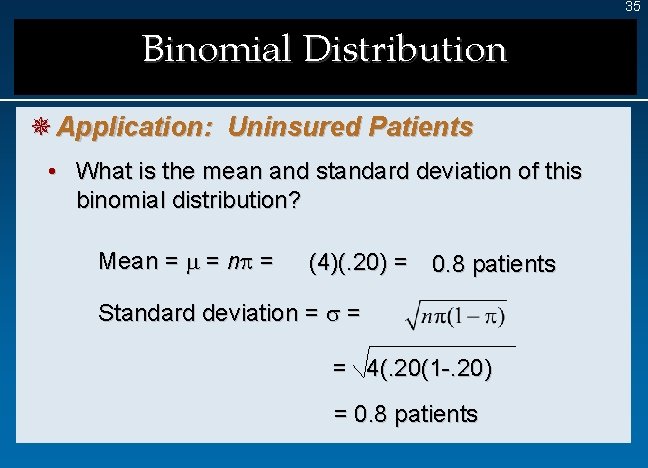 35

Binomial Distribution

Application: Uninsured Patients

• What is the mean and standard deviation of this binomial distribution?

Mean = $\mu$ = $n\pi$ = (4)(.20) = 0.8 patients

Standard deviation = $\sigma$ = $\sqrt{n\pi(1-\pi)}$

= $\sqrt{4(.20(1-.20)}$

= 0.8 patients